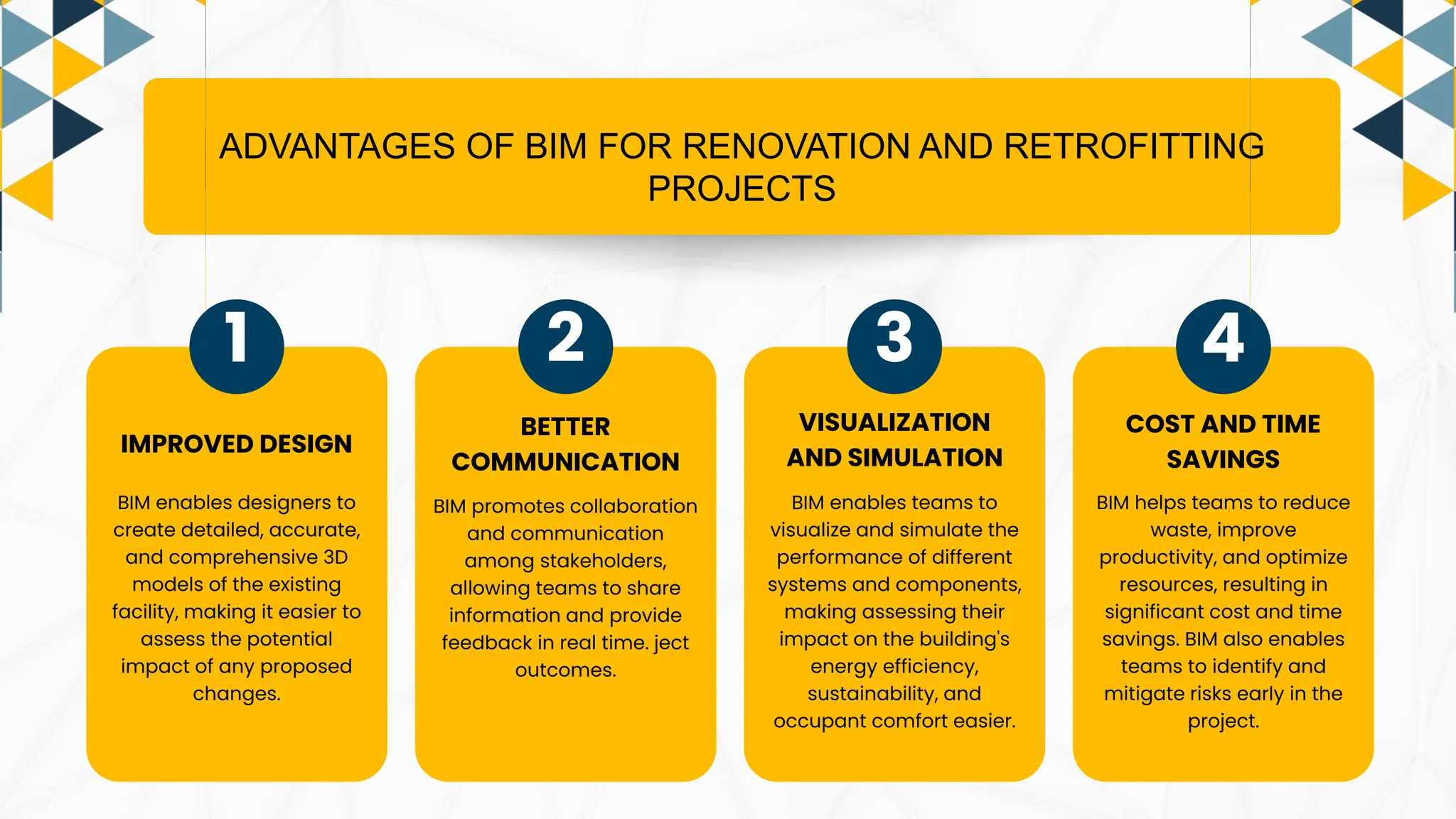 ADVANTAGES OF BIM FOR RENOVATION AND RETROFITTING PROJECTS

1

IMPROVED DESIGN

BIM enables designers to create detailed, accurate, and comprehensive 3D models of the existing facility, making it easier to assess the potential impact of any proposed changes.

2

BETTER COMMUNICATION

BIM promotes collaboration and communication among stakeholders, allowing teams to share information and provide feedback in real time. ject outcomes.

3

VISUALIZATION AND SIMULATION

BIM enables teams to visualize and simulate the performance of different systems and components, making assessing their impact on the building's energy efficiency, sustainability, and occupant comfort easier.

4

COST AND TIME SAVINGS

BIM helps teams to reduce waste, improve productivity, and optimize resources, resulting in significant cost and time savings. BIM also enables teams to identify and mitigate risks early in the project.